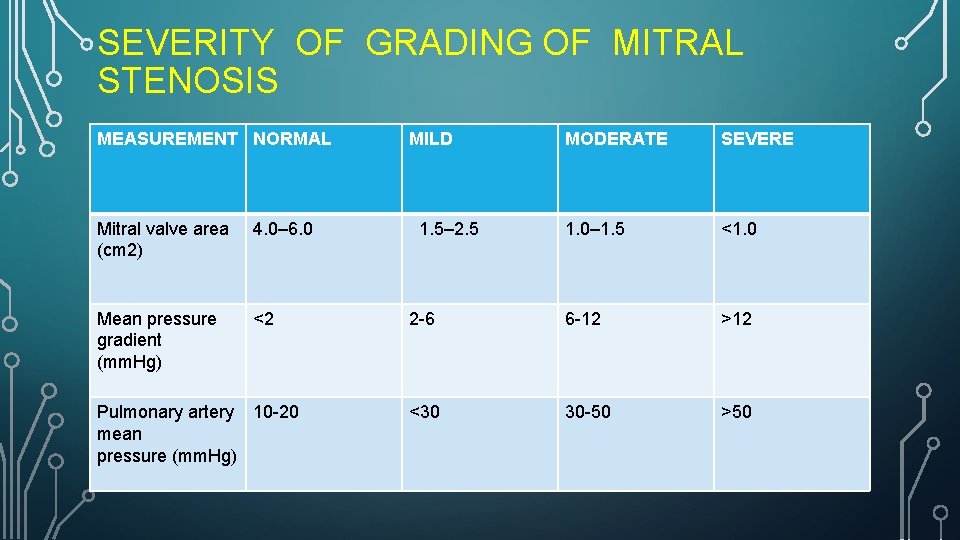 SEVERITY OF GRADING OF MITRAL STENOSIS

| MEASUREMENT | NORMAL | MILD | MODERATE | SEVERE |
|---|---|---|---|---|
| Mitral valve area (cm2) | 4.0–6.0 | 1.5–2.5 | 1.0–1.5 | <1.0 |
| Mean pressure gradient (mmHg) | <2 | 2-6 | 6-12 | >12 |
| Pulmonary artery mean pressure (mmHg) | 10-20 | <30 | 30-50 | >50 |